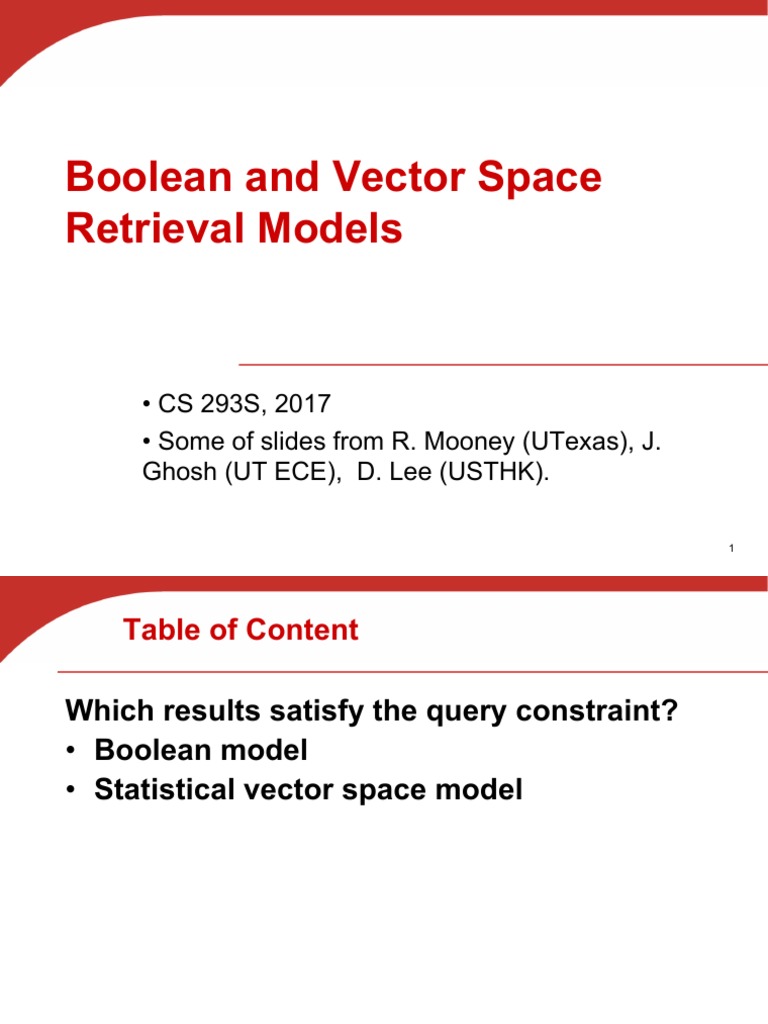 Boolean and Vector Space Retrieval Models

• CS 293S, 2017

• Some of slides from R. Mooney (UTexas), J. Ghosh (UT ECE), D. Lee (USTHK).

1

Table of Content

Which results satisfy the query constraint?
• Boolean model
• Statistical vector space model